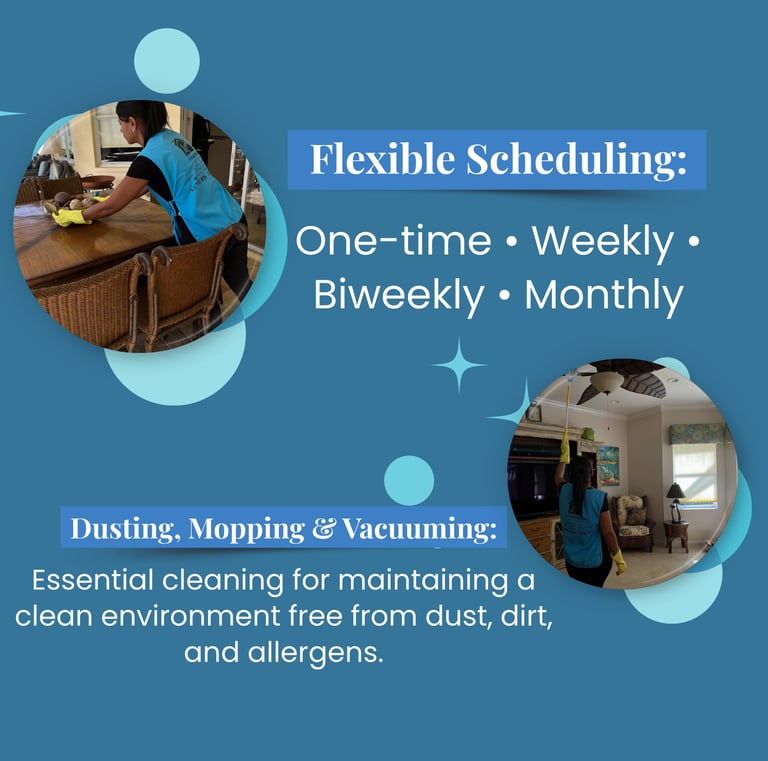 Flexible Scheduling:

One-time • Weekly • Biweekly • Monthly

Dusting, Mopping & Vacuuming:

Essential cleaning for maintaining a clean environment free from dust, dirt, and allergens.